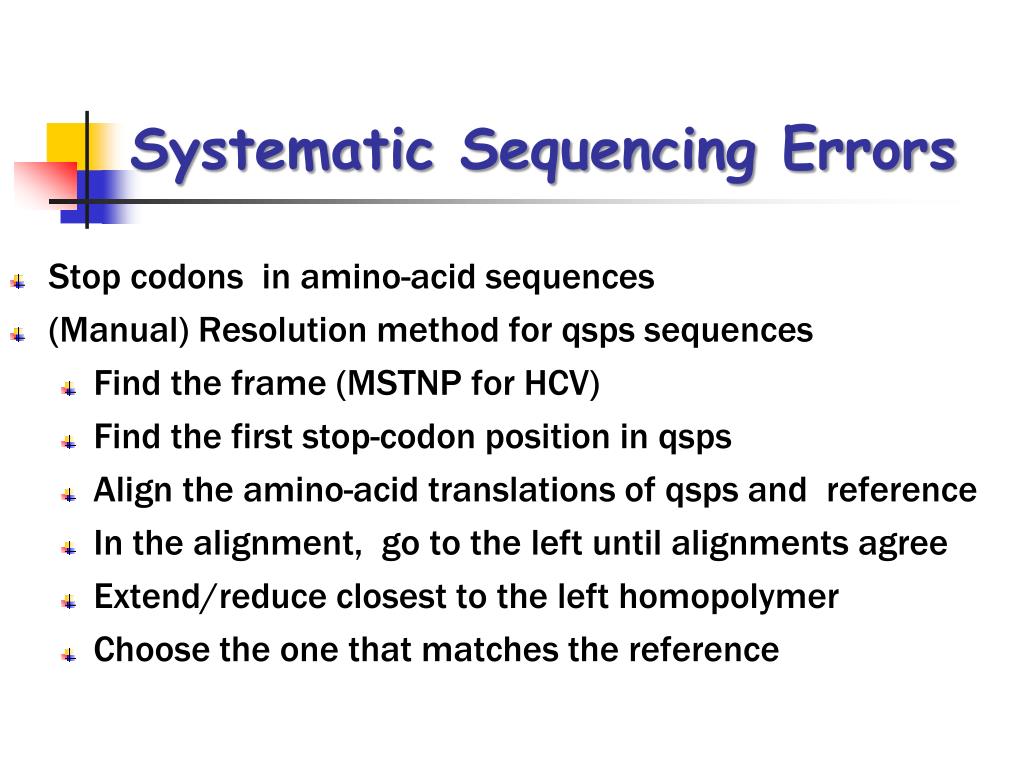 Systematic Sequencing Errors

Stop codons in amino-acid sequences
(Manual) Resolution method for qsps sequences
Find the frame (MSTNP for HCV)
Find the first stop-codon position in qsps
Align the amino-acid translations of qsps and reference
In the alignment, go to the left until alignments agree
Extend/reduce closest to the left homopolymer
Choose the one that matches the reference